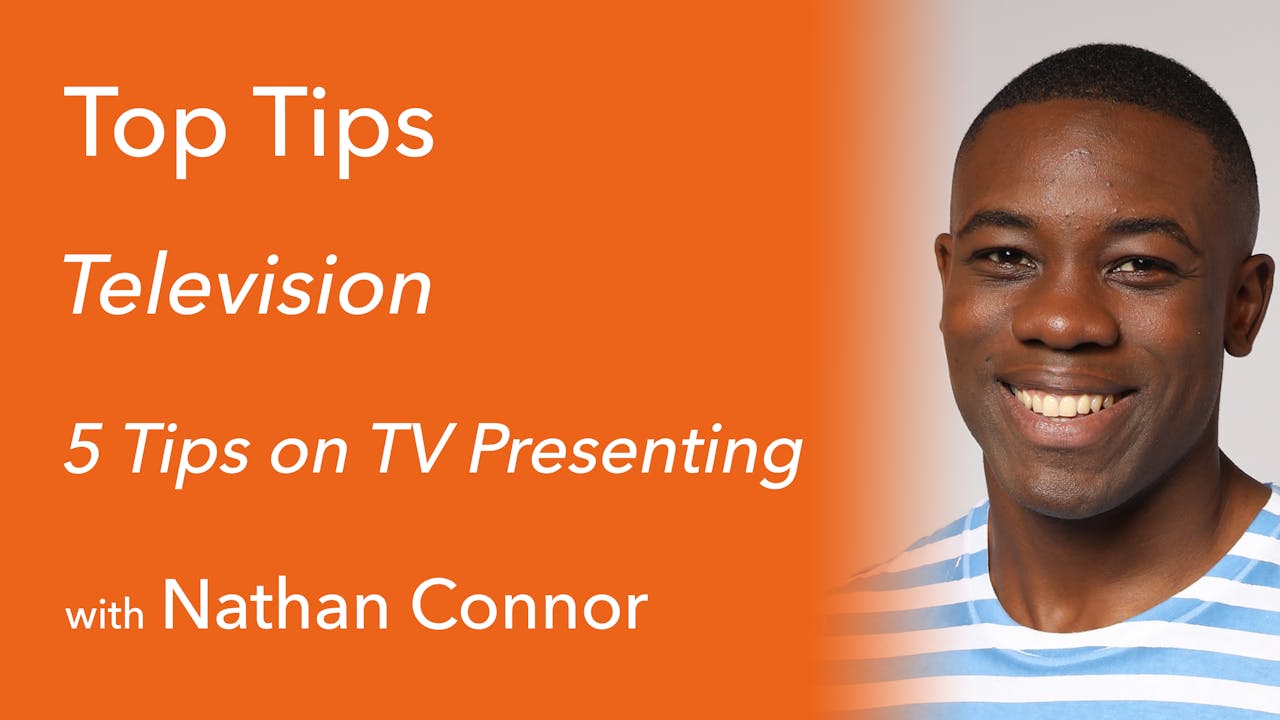 Top Tips

Television

5 Tips on TV Presenting

with Nathan Connor